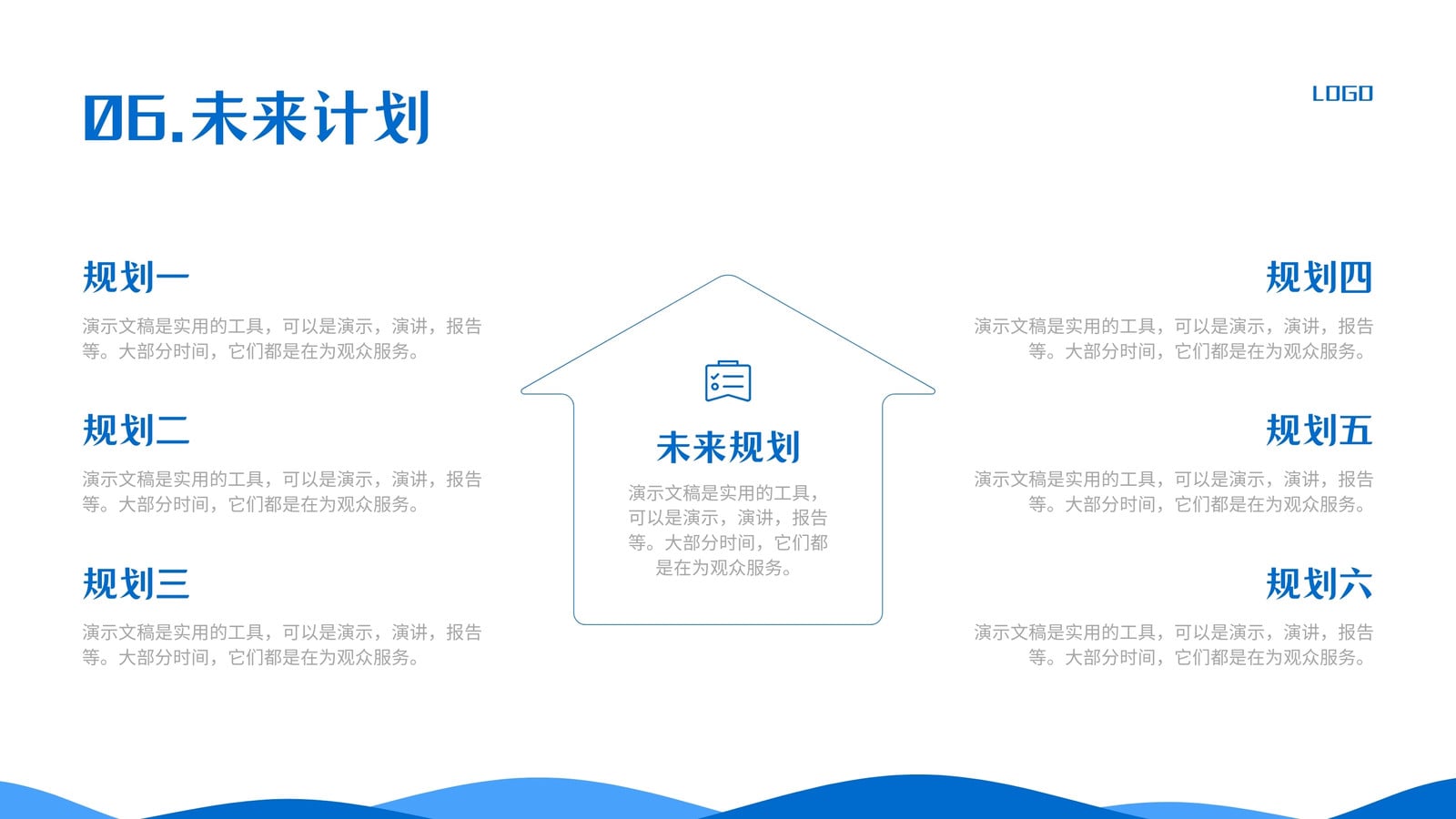 06.未来计划

LOGO

规划一

演示文稿是实用的工具，可以是演示，演讲，报告等。大部分时间，它们都是在为观众服务。

规划二

演示文稿是实用的工具，可以是演示，演讲，报告等。大部分时间，它们都是在为观众服务。

规划三

演示文稿是实用的工具，可以是演示，演讲，报告等。大部分时间，它们都是在为观众服务。

未来规划

演示文稿是实用的工具，可以是演示，演讲，报告等。大部分时间，它们都是在为观众服务。

规划四

演示文稿是实用的工具，可以是演示，演讲，报告等。大部分时间，它们都是在为观众服务。

规划五

演示文稿是实用的工具，可以是演示，演讲，报告等。大部分时间，它们都是在为观众服务。

规划六

演示文稿是实用的工具，可以是演示，演讲，报告等。大部分时间，它们都是在为观众服务。